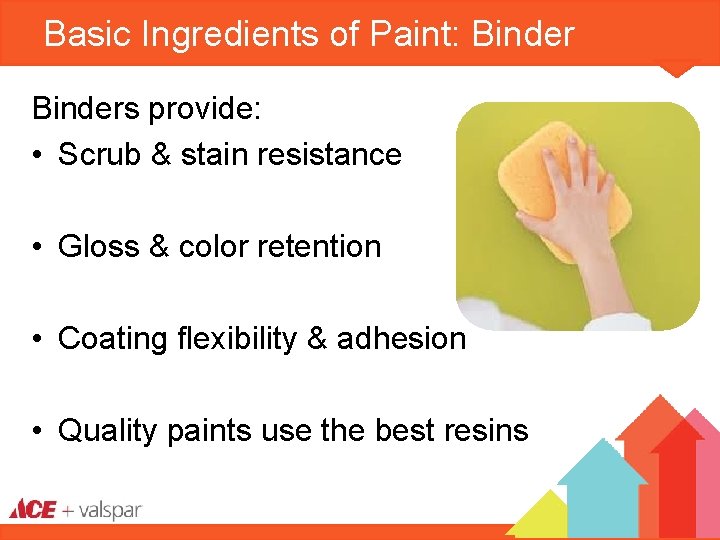 Basic Ingredients of Paint: Binder

Binders provide:

• Scrub & stain resistance

• Gloss & color retention

• Coating flexibility & adhesion

• Quality paints use the best resins

ACE + valspar